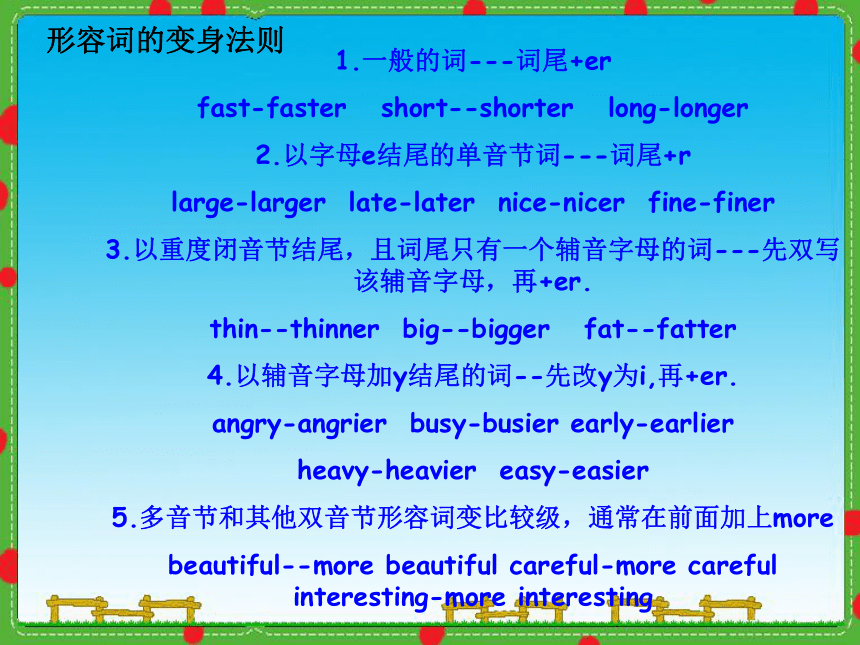 形容词的变身法则

1.一般的词---词尾+er

fast-faster short--shorter long-longer

2.以字母e结尾的单音节词---词尾+r

large-larger late-later nice-nicer fine-finer

3.以重度闭音节结尾，且词尾只有一个辅音字母的词---先双写该辅音字母，再+er.

thin--thinner big--bigger fat--fatter

4.以辅音字母加y结尾的词--先改y为i,再+er.

angry-angrier busy-busier early-earlier

heavy-heavier easy-easier

5.多音节和其他双音节形容词变比较级，通常在前面加上more

beautiful--more beautiful careful-more careful interesting-more interesting